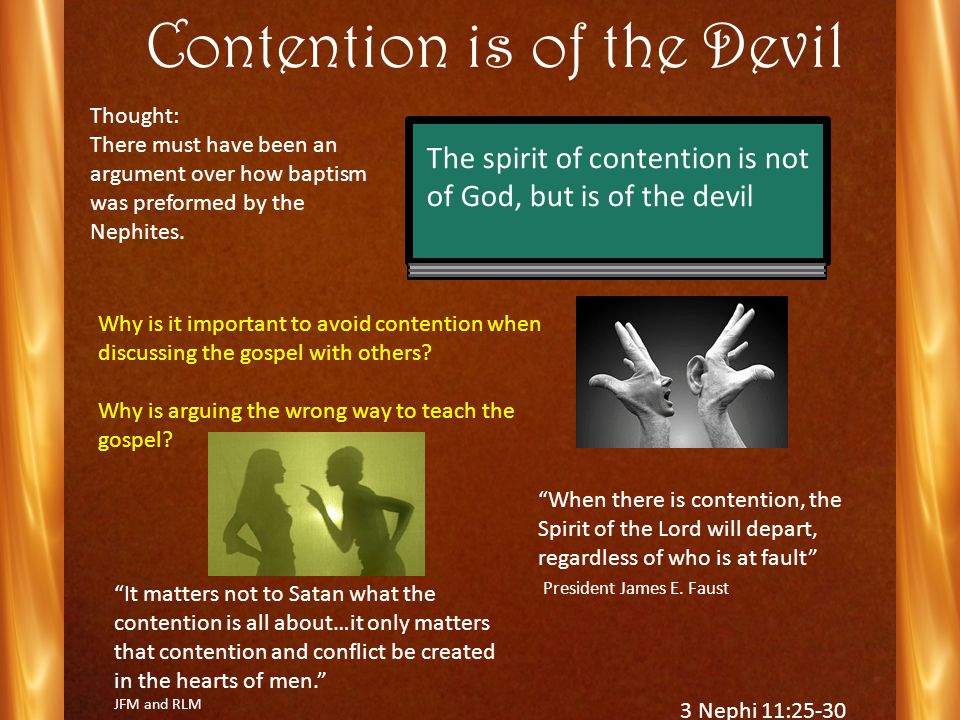 Contention is of the Devil

Thought:
There must have been an argument over how baptism was preformed by the Nephites.

The spirit of contention is not of God, but is of the devil

Why is it important to avoid contention when discussing the gospel with others?

Why is arguing the wrong way to teach the gospel?

“When there is contention, the Spirit of the Lord will depart, regardless of who is at fault”
President James E. Faust

“It matters not to Satan what the contention is all about…it only matters that contention and conflict be created in the hearts of men.”
JFM and RLM

3 Nephi 11:25-30